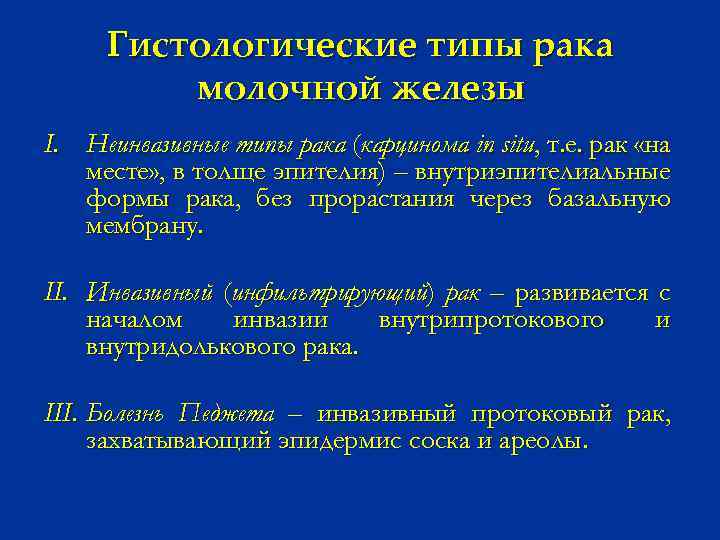 Гистологические типы рака молочной железы

I. Неинвазивные типы рака (карцинома in situ, т.е. рак «на месте», в толще эпителия) – внутриэпителиальные формы рака, без прорастания через базальную мембрану.

II. Инвазивный (инфильтрирующий) рак – развивается с началом инвазии внутрипротокового и внутридолькового рака.

III. Болезнь Педжета – инвазивный протоковый рак, захватывающий эпидермис соска и ареолы.